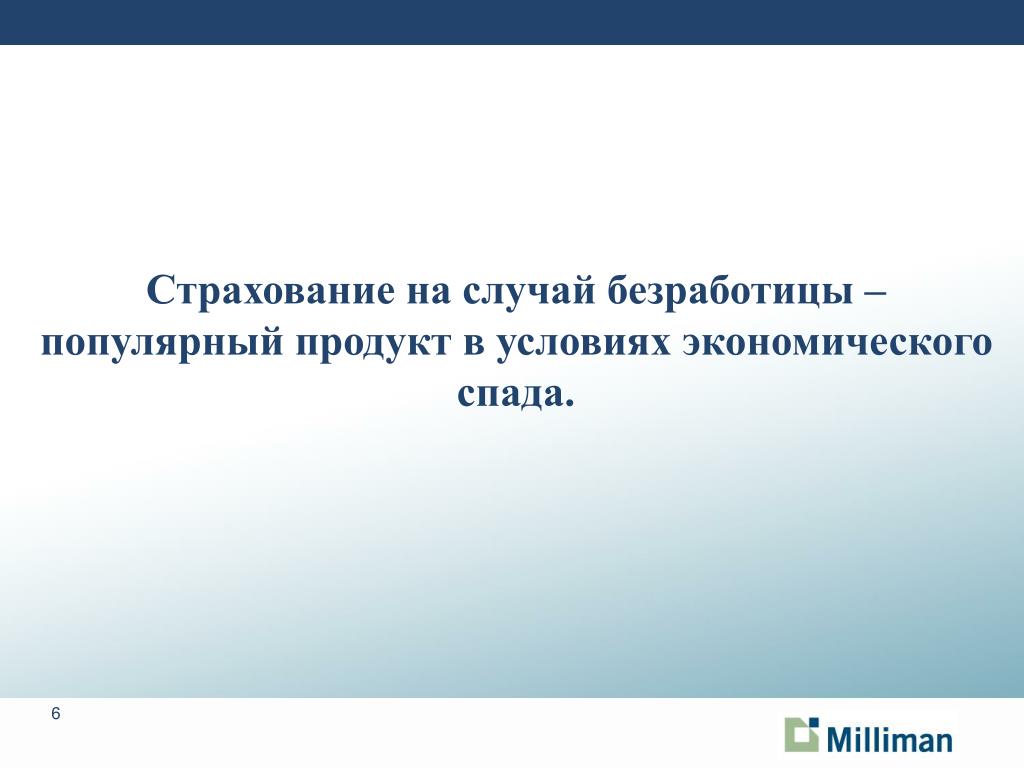 Страхование на случай безработицы – популярный продукт в условиях экономического спада.

6

Milliman